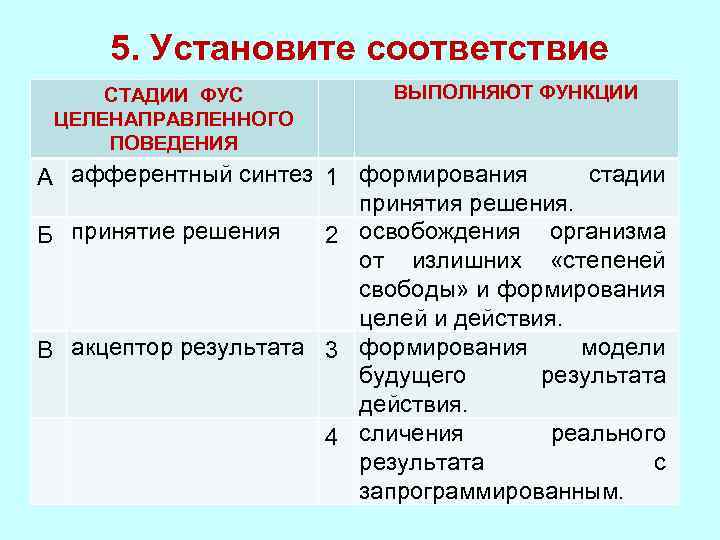 5. Установите соответствие

| | СТАДИИ ФУС ЦЕЛЕНАПРАВЛЕННОГО ПОВЕДЕНИЯ | | ВЫПОЛНЯЮТ ФУНКЦИИ |
|---|---|---|---|
| А | афферентный синтез | 1 | формирования стадии принятия решения. |
| Б | принятие решения | 2 | освобождения организма от излишних «степеней свободы» и формирования целей и действия. |
| В | акцептор результата | 3 | формирования модели будущего результата действия. |
| | | 4 | сличения реального результата с запрограммированным. |